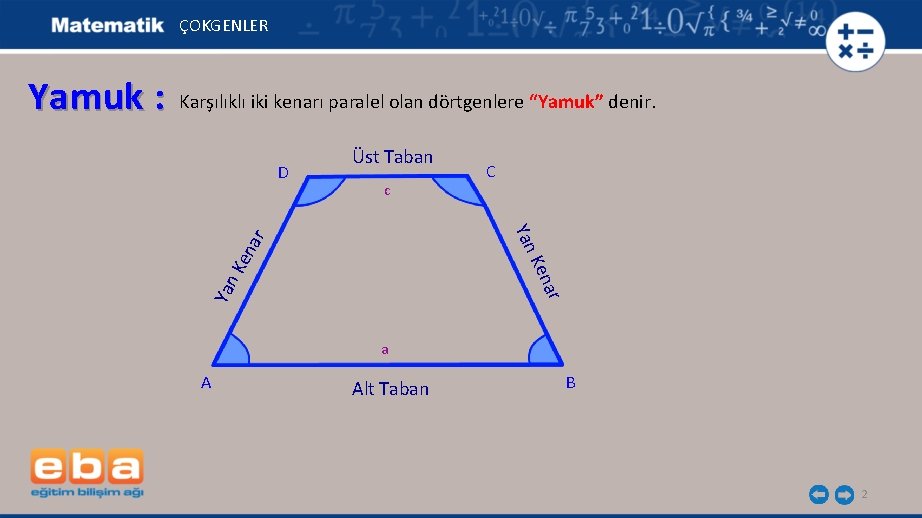 Matematik ÇOKGENLER

Yamuk : Karşılıklı iki kenarı paralel olan dörtgenlere "Yamuk" denir.

Üst Taban

D

C

c

Yan Kenar

Yan Kenar

a

A

Alt Taban

B

eba
eğitim bilişim ağı

2